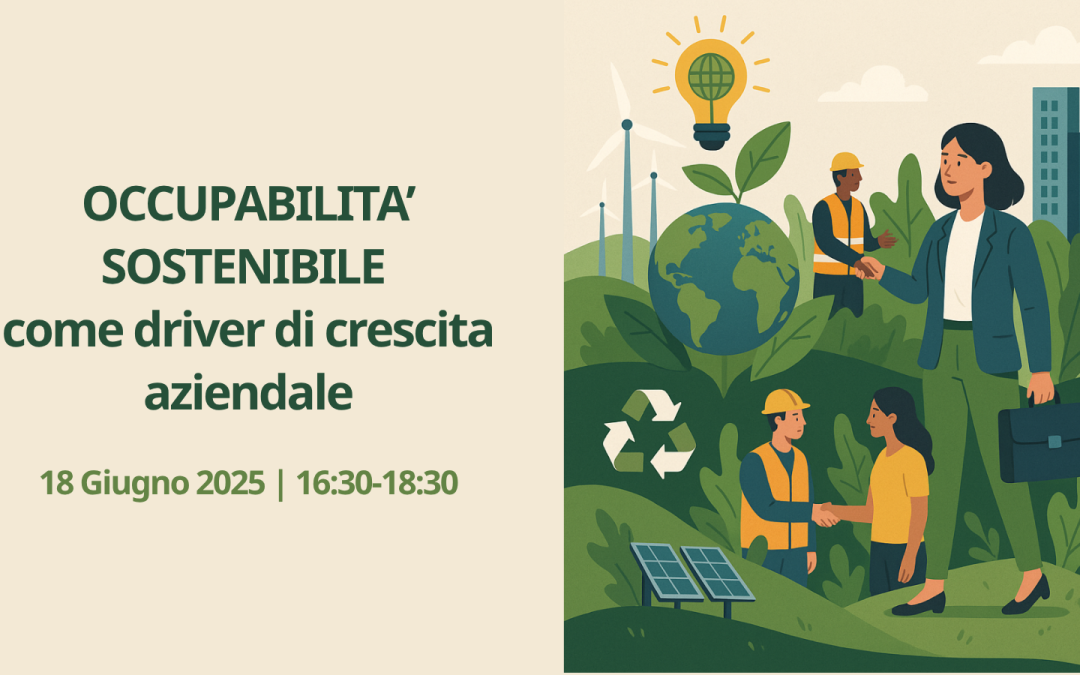 OCCUPABILITA' SOSTENIBILE come driver di crescita aziendale

18 Giugno 2025 | 16:30-18:30